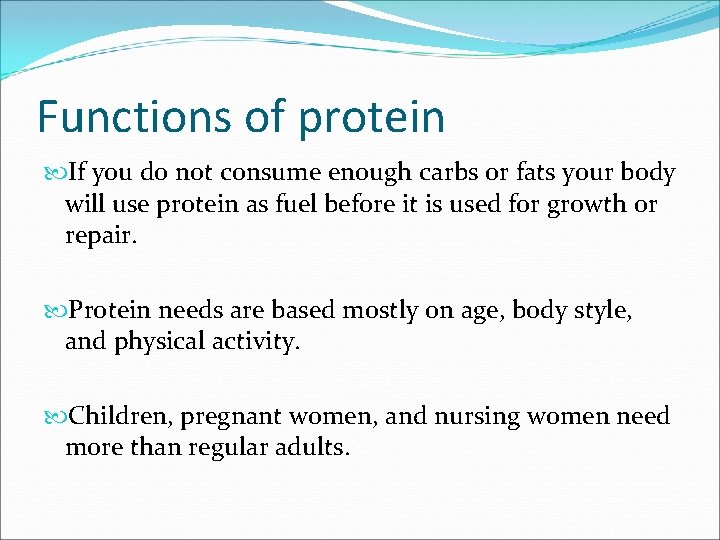 Functions of protein

If you do not consume enough carbs or fats your body will use protein as fuel before it is used for growth or repair.

Protein needs are based mostly on age, body style, and physical activity.

Children, pregnant women, and nursing women need more than regular adults.